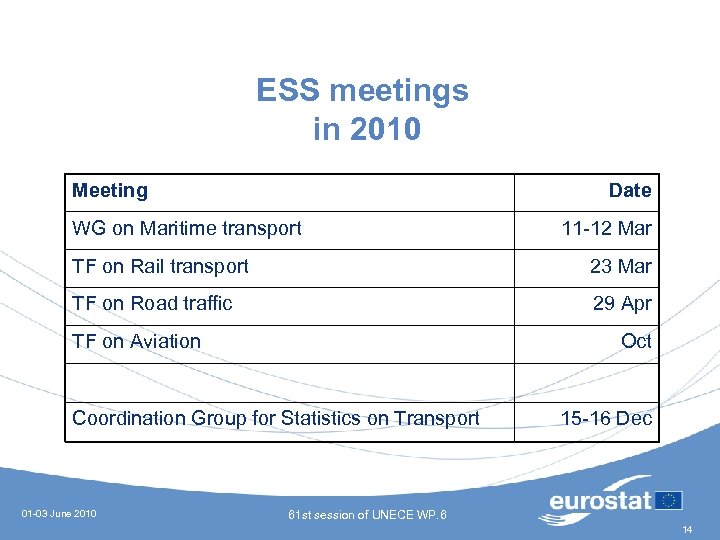 ESS meetings
in 2010

| Meeting | Date |
|---|---|
| WG on Maritime transport | 11-12 Mar |
| TF on Rail transport | 23 Mar |
| TF on Road traffic | 29 Apr |
| TF on Aviation | Oct |
| | |
| Coordination Group for Statistics on Transport | 15-16 Dec |

01-03 June 2010

61st session of UNECE WP.6

eurostat

14